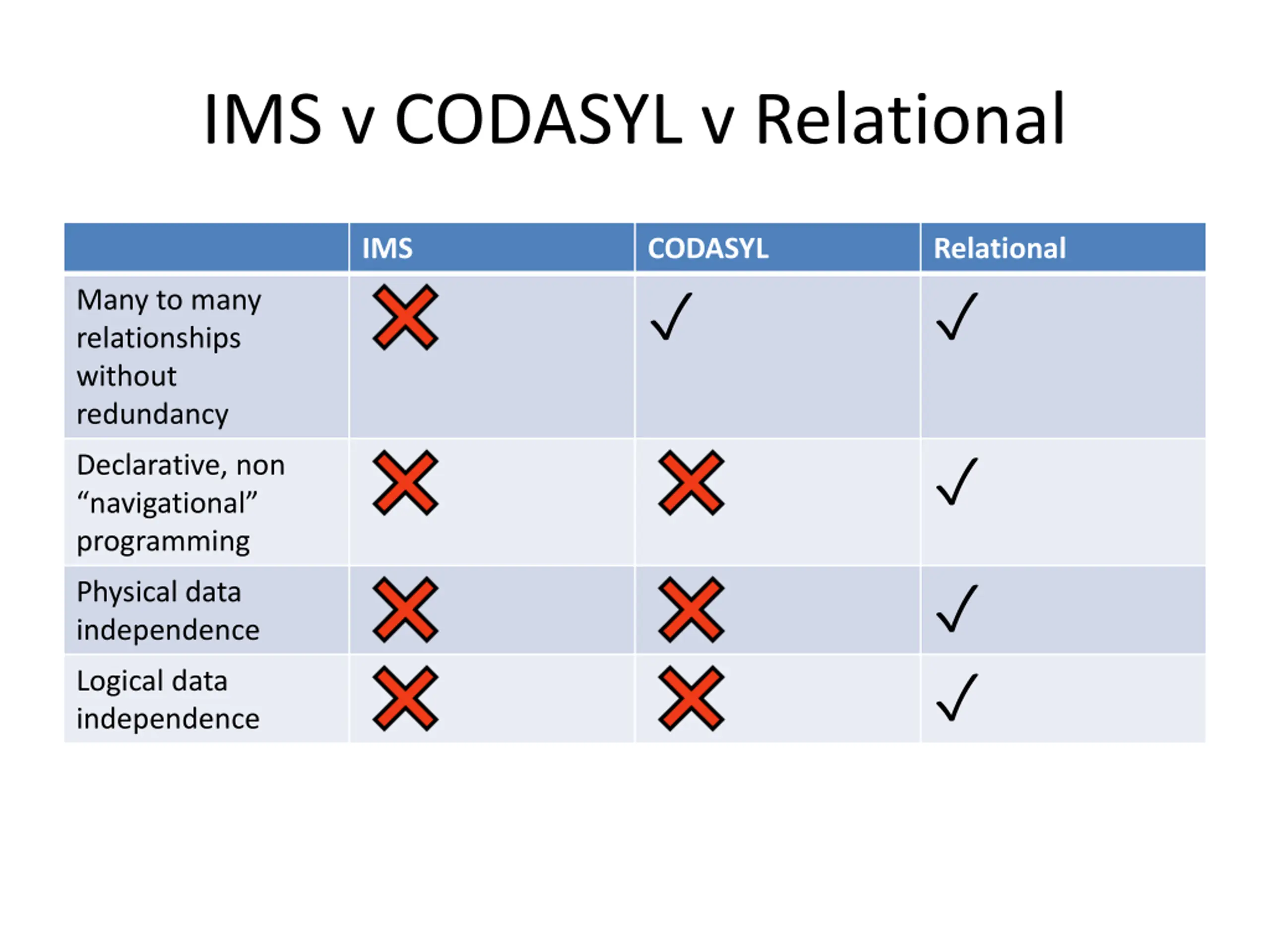 IMS v CODASYL v Relational

| | IMS | CODASYL | Relational |
|---|---|---|---|
| Many to many relationships without redundancy | ✗ | ✓ | ✓ |
| Declarative, non “navigational” programming | ✗ | ✗ | ✓ |
| Physical data independence | ✗ | ✗ | ✓ |
| Logical data independence | ✗ | ✗ | ✓ |